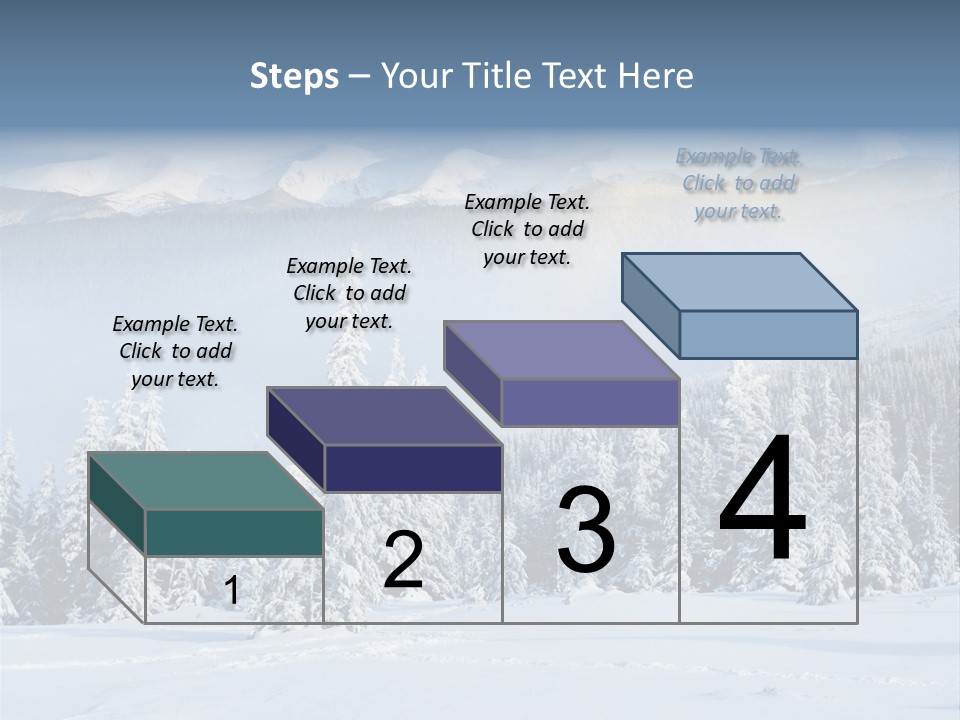 Steps – Your Title Text Here

Example Text. Click to add your text.

Example Text. Click to add your text.

Example Text. Click to add your text.

Example Text. Click to add your text.

1

2

3

4